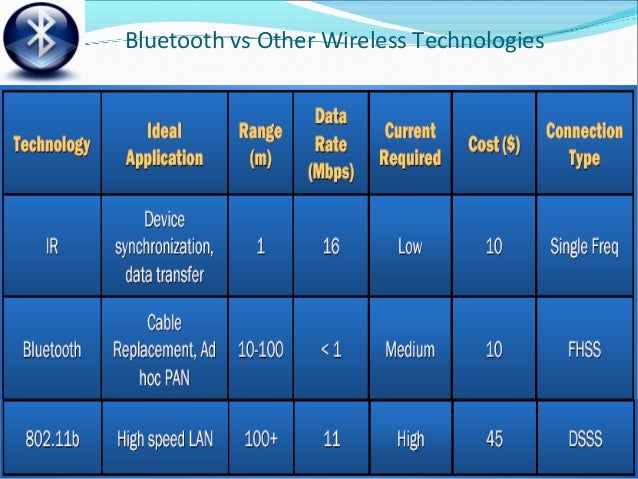 Bluetooth vs Other Wireless Technologies

| Technology | Ideal Application | Range (m) | Data Rate (Mbps) | Current Required | Cost ($) | Connection Type |
|---|---|---|---|---|---|---|
| IR | Device synchronization, data transfer | 1 | 16 | Low | 10 | Single Freq |
| Bluetooth | Cable Replacement, Ad hoc PAN | 10-100 | < 1 | Medium | 10 | FHSS |
| 802.11b | High speed LAN | 100+ | 11 | High | 45 | DSSS |